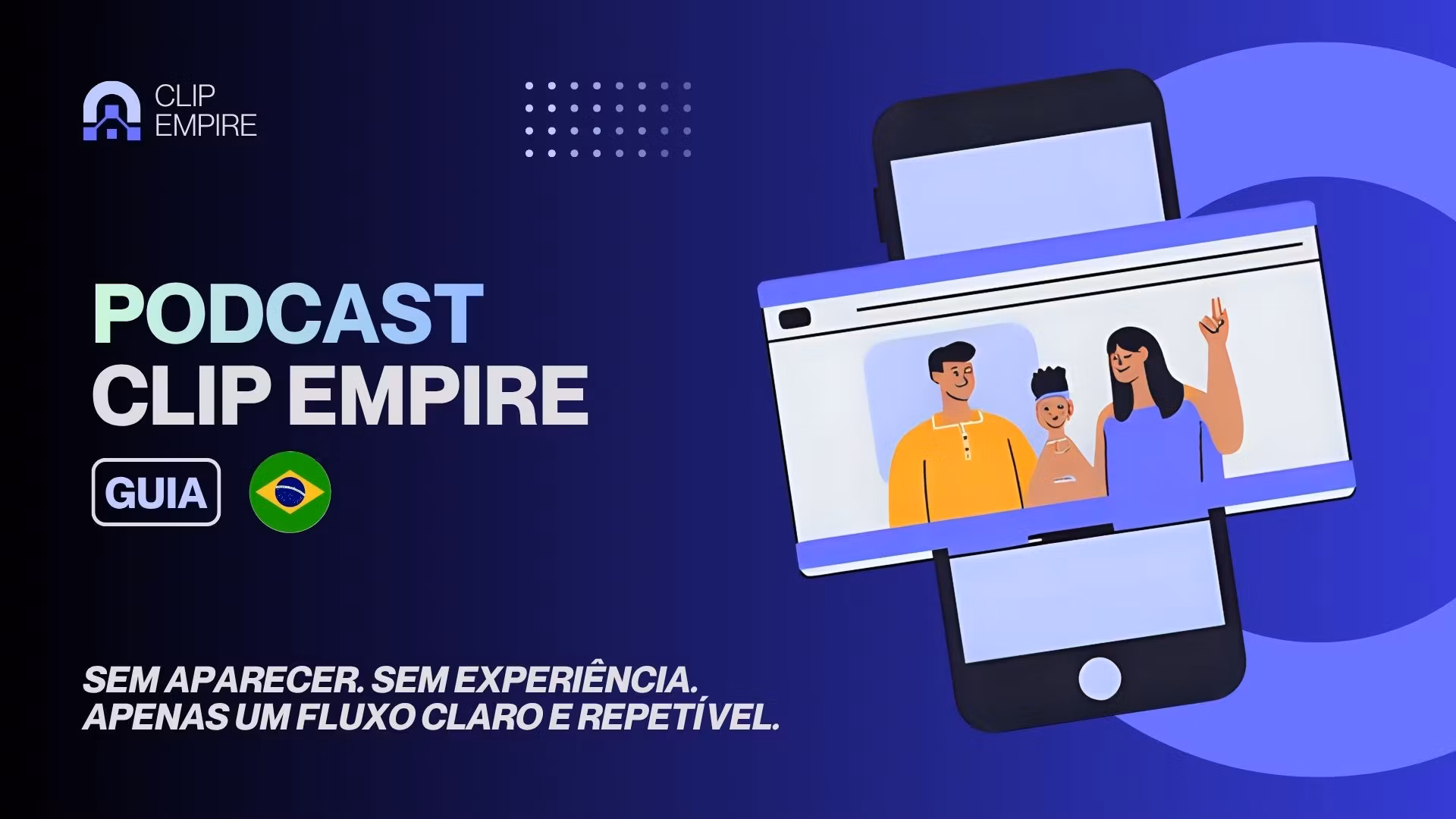 CLIP EMPIRE

PODCAST CLIP EMPIRE

GUIA

SEM APARECER. SEM EXPERIÊNCIA. APENAS UM FLUXO CLARO E REPETÍVEL.